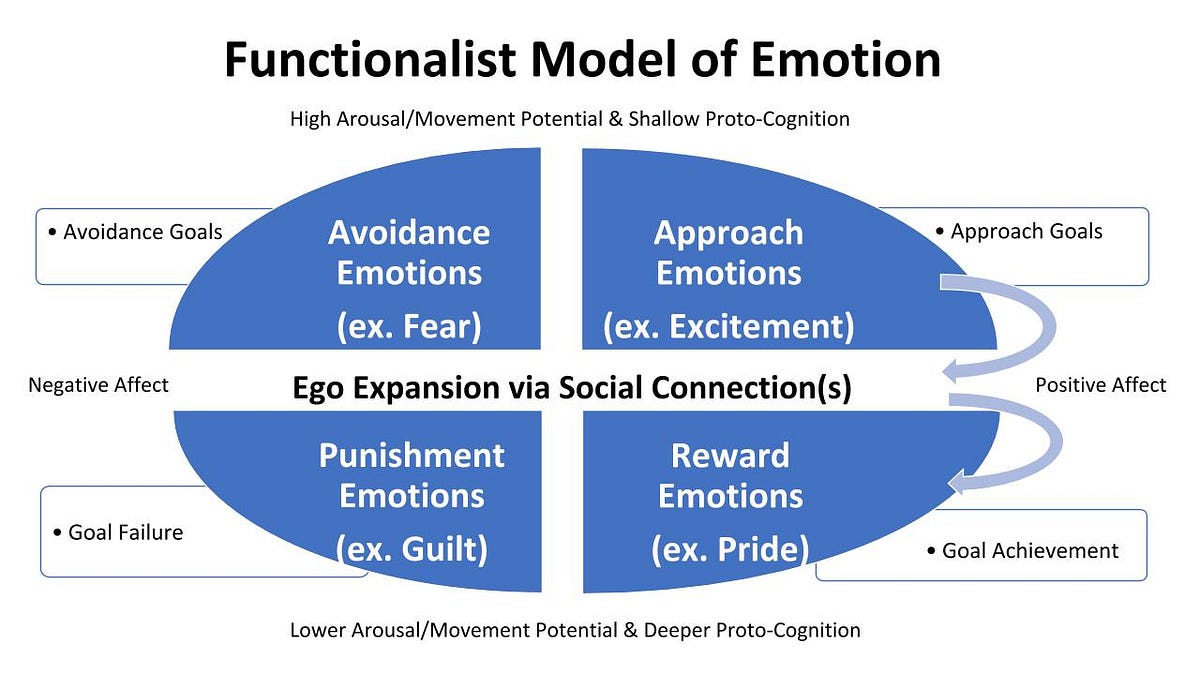 Functionalist Model of Emotion

High Arousal/Movement Potential & Shallow Proto-Cognition

• Avoidance Goals

Avoidance Emotions (ex. Fear)

Approach Emotions (ex. Excitement)

• Approach Goals

Negative Affect

Ego Expansion via Social Connection(s)

Positive Affect

• Goal Failure

Punishment Emotions (ex. Guilt)

Reward Emotions (ex. Pride)

• Goal Achievement

Lower Arousal/Movement Potential & Deeper Proto-Cognition